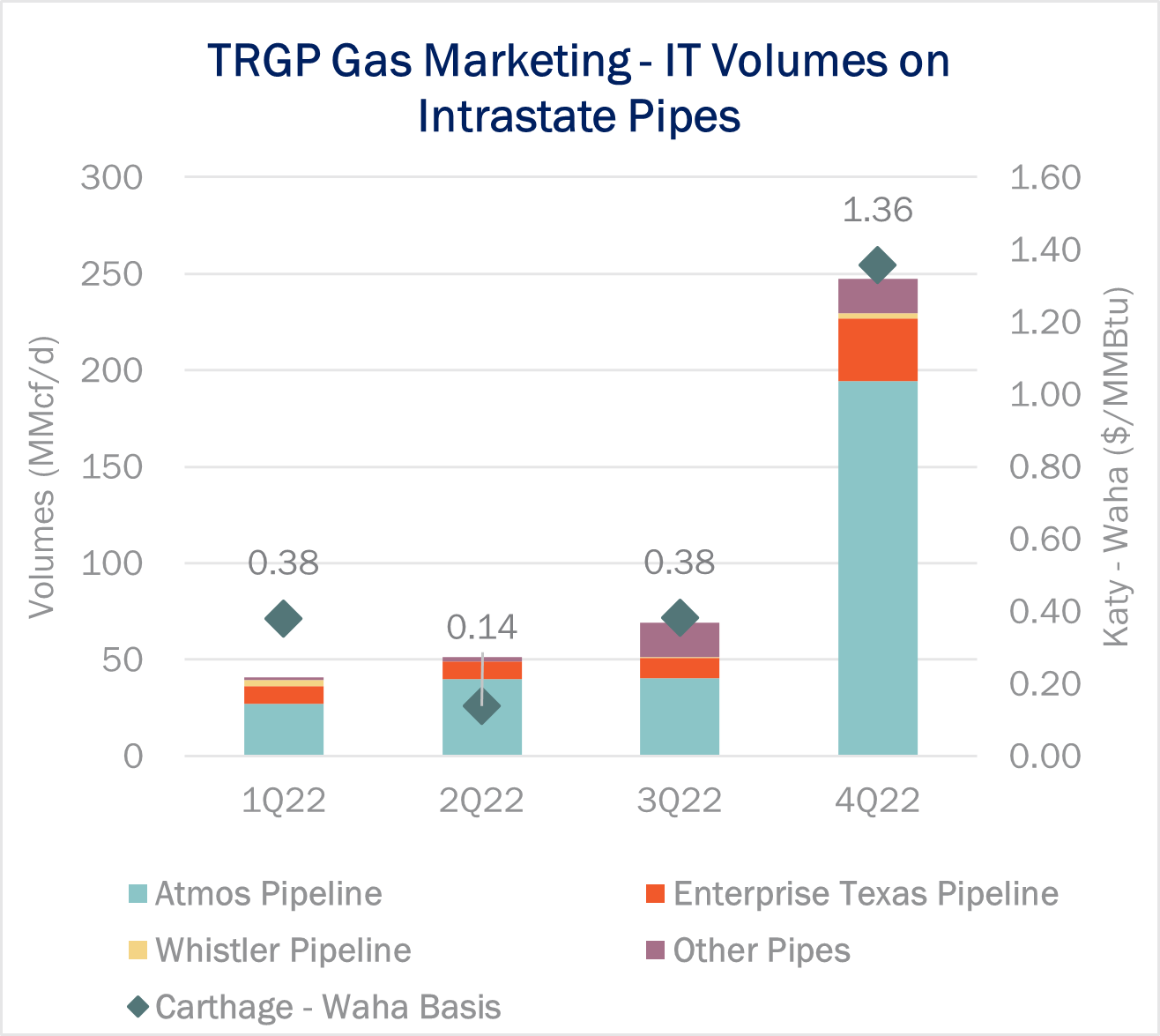 TRGP Gas Marketing - IT Volumes on Intrastate Pipes

Volumes (MMcf/d)

300
250
200
150
100
50
0

Katy - Waha ($/MMBtu)

1.60
1.40
1.20
1.00
0.80
0.60
0.40
0.20
0.00

0.38
0.14
0.38
1.36

1Q22
2Q22
3Q22
4Q22

Atmos Pipeline
Enterprise Texas Pipeline
Whistler Pipeline
Other Pipes
Carthage - Waha Basis